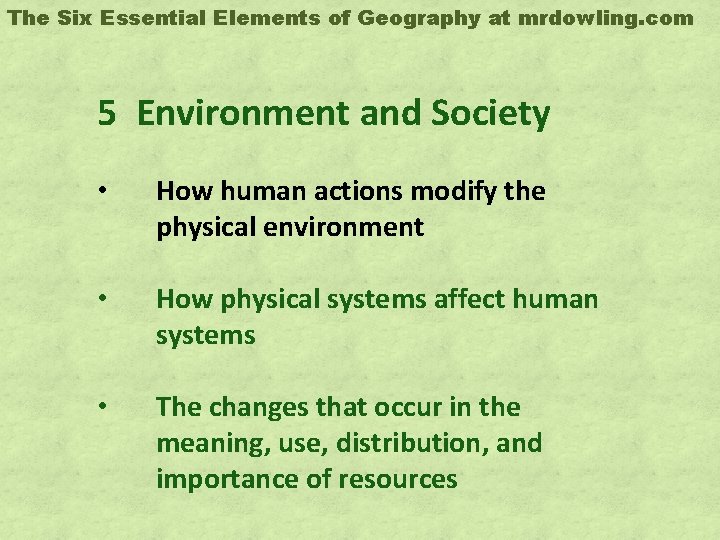 The Six Essential Elements of Geography at mrdowling.com

5 Environment and Society

• How human actions modify the physical environment

• How physical systems affect human systems

• The changes that occur in the meaning, use, distribution, and importance of resources